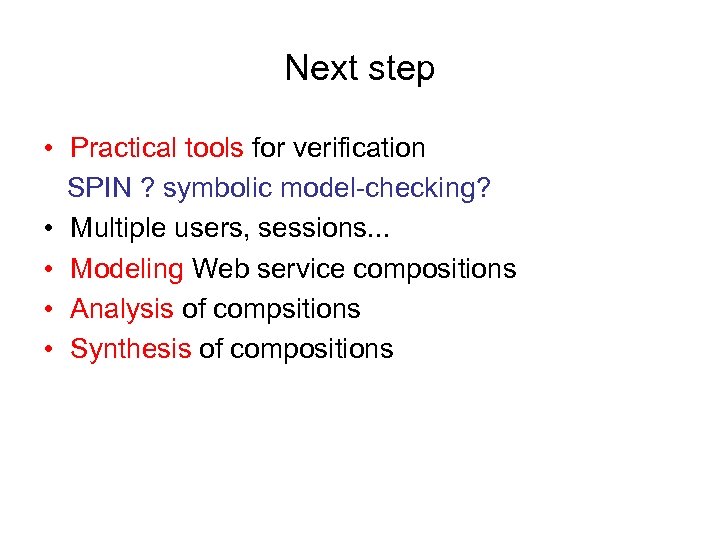 Next step

• Practical tools for verification
SPIN ? symbolic model-checking?
• Multiple users, sessions...
• Modeling Web service compositions
• Analysis of compsitions
• Synthesis of compositions